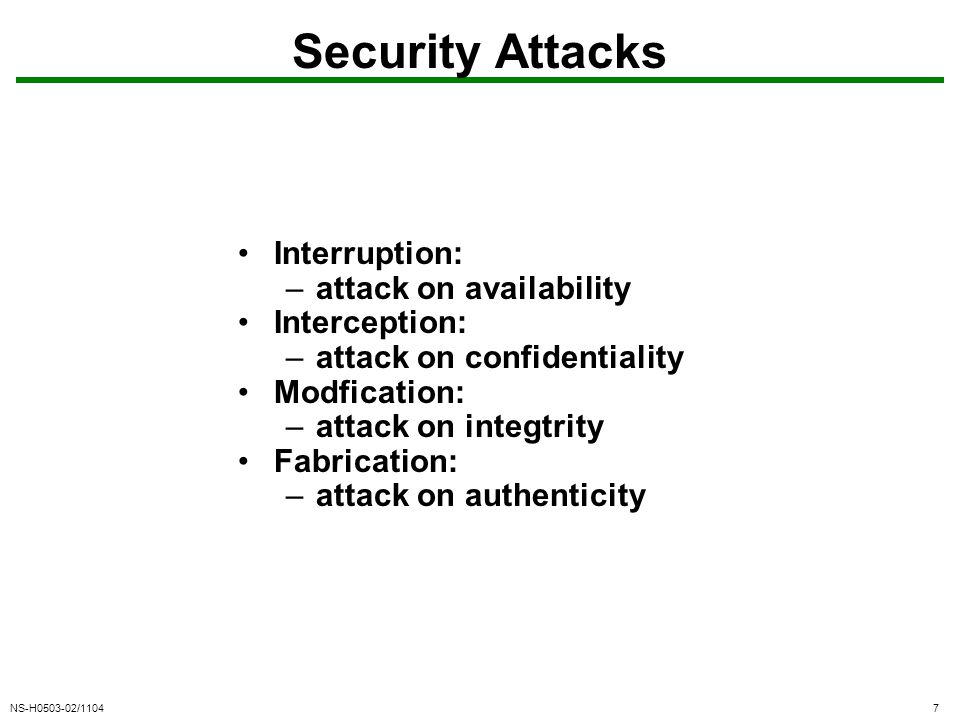 Security Attacks

• Interruption:
  – attack on availability
• Interception:
  – attack on confidentiality
• Modfication:
  – attack on integtrity
• Fabrication:
  – attack on authenticity

NS-H0503-02/1104

7